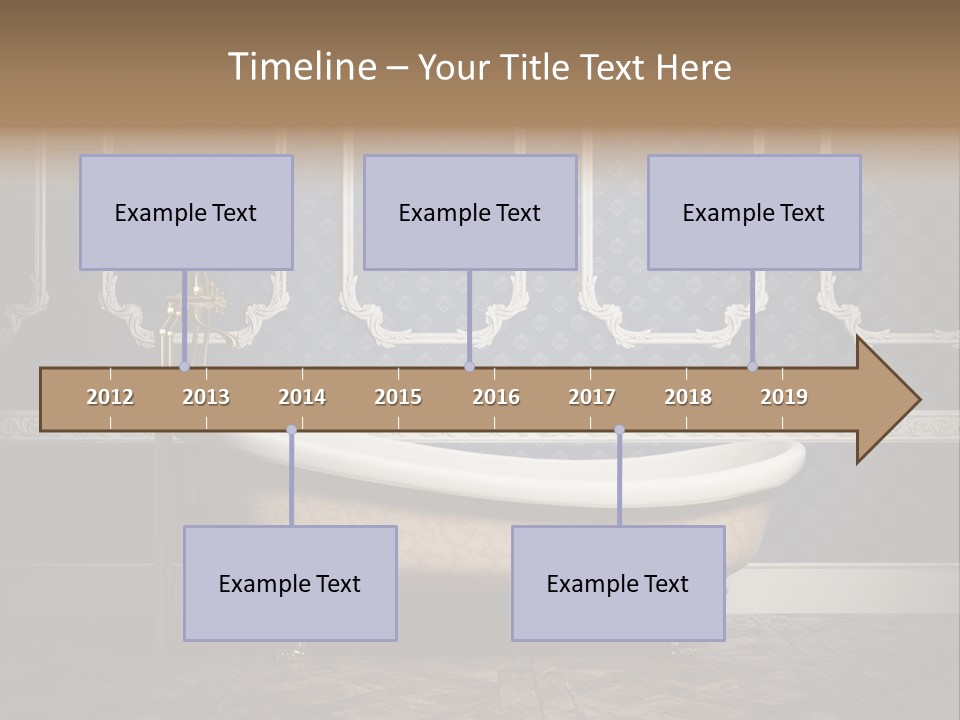 Timeline – Your Title Text Here

Example Text

Example Text

Example Text

2012 2013 2014 2015 2016 2017 2018 2019

Example Text

Example Text